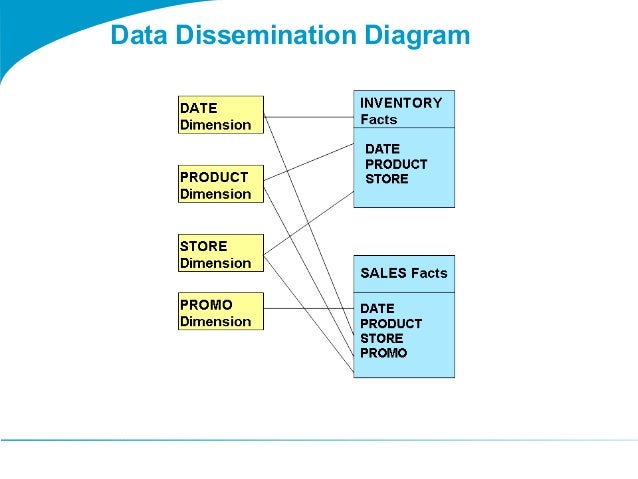 Data Dissemination Diagram

DATE
Dimension

PRODUCT
Dimension

STORE
Dimension

PROMO
Dimension

INVENTORY
Facts

DATE
PRODUCT
STORE

SALES Facts

DATE
PRODUCT
STORE
PROMO